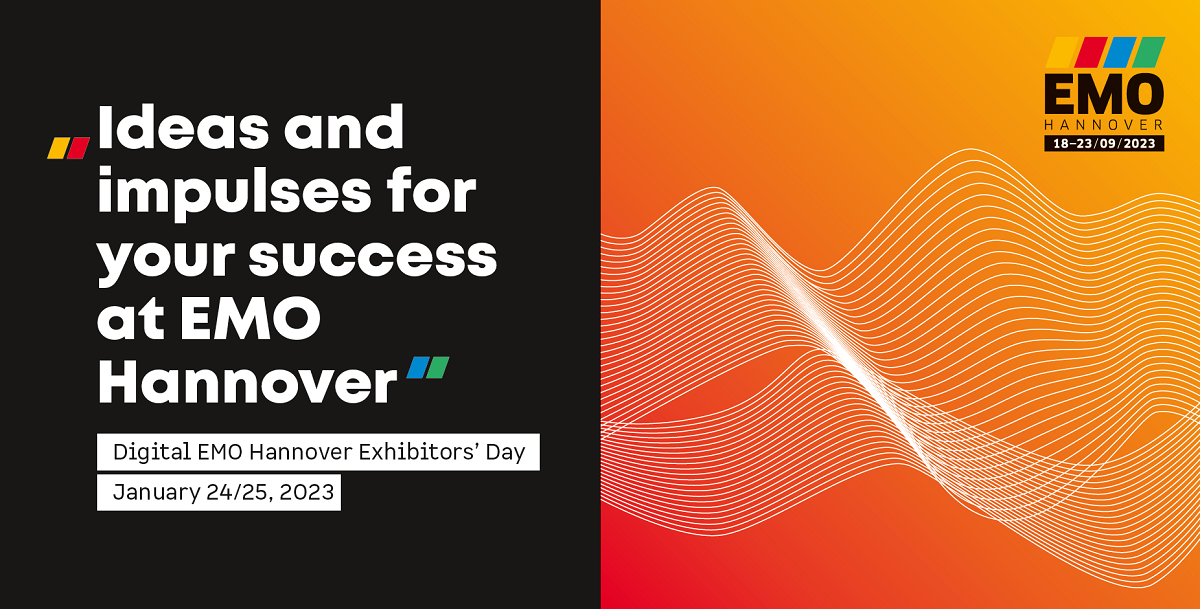 Ideas and impulses for your success at EMO Hannover

Digital EMO Hannover Exhibitors' Day

January 24/25, 2023

EMO
HANNOVER
18–23/09/2023